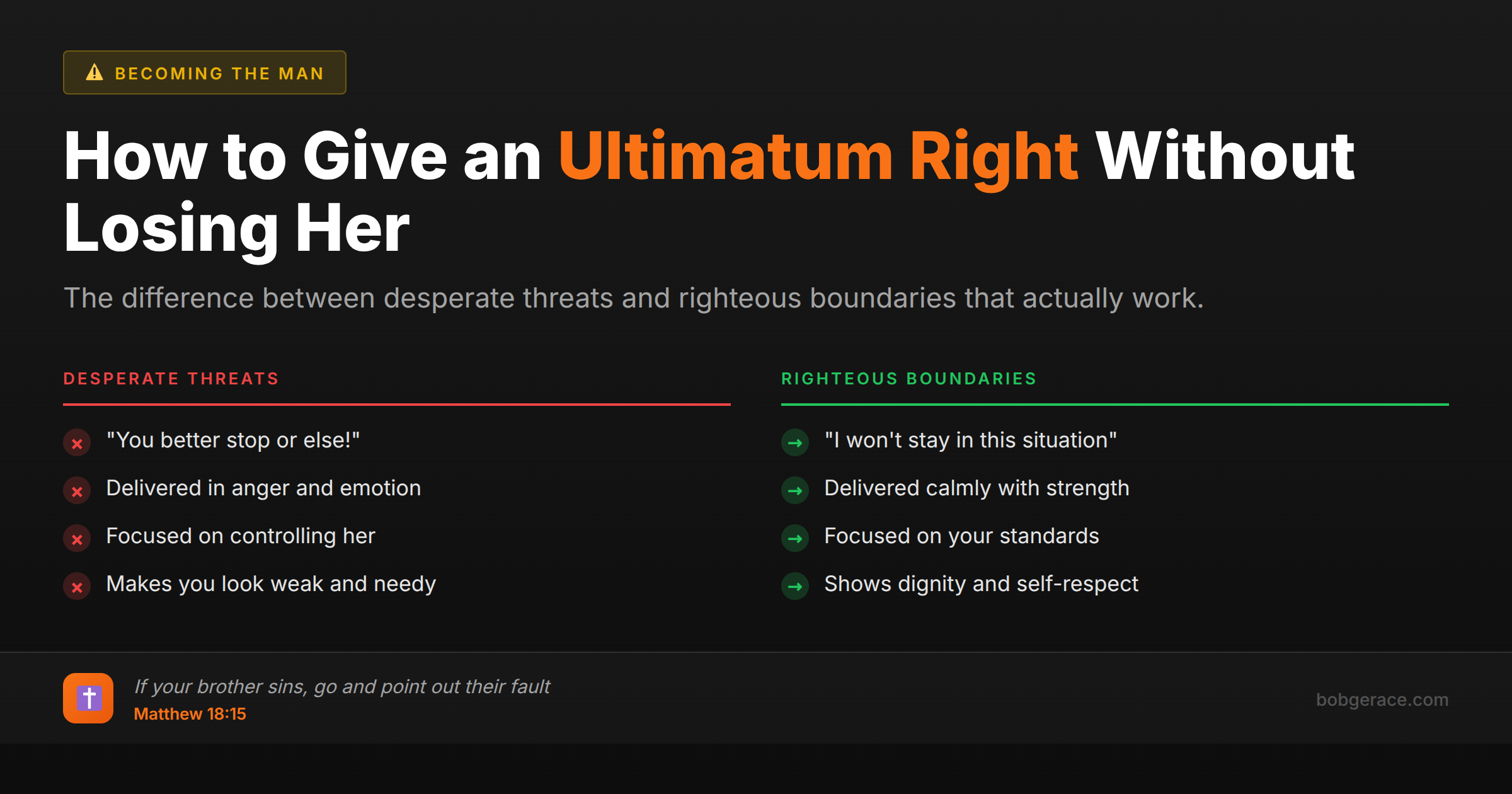 BECOMING THE MAN

How to Give an Ultimatum Right Without Losing Her

The difference between desperate threats and righteous boundaries that actually work.

DESPERATE THREATS

"You better stop or else!"

Delivered in anger and emotion

Focused on controlling her

Makes you look weak and needy

RIGHTEOUS BOUNDARIES

"I won't stay in this situation"

Delivered calmly with strength

Focused on your standards

Shows dignity and self-respect

If your brother sins, go and point out their fault
Matthew 18:15

bobgerace.com